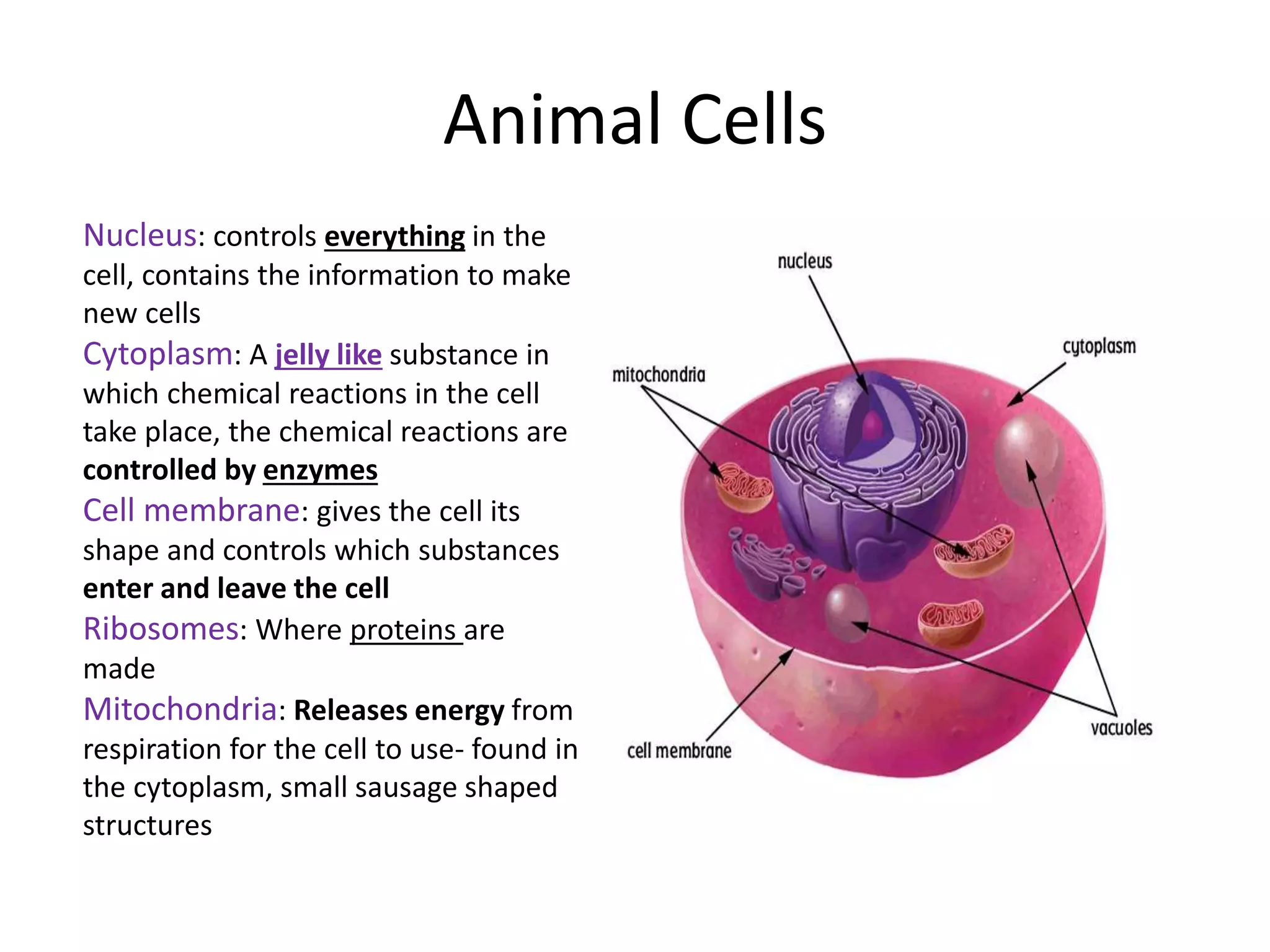 Animal Cells

Nucleus: controls everything in the cell, contains the information to make new cells
Cytoplasm: A jelly like substance in which chemical reactions in the cell take place, the chemical reactions are controlled by enzymes
Cell membrane: gives the cell its shape and controls which substances enter and leave the cell
Ribosomes: Where proteins are made
Mitochondria: Releases energy from respiration for the cell to use- found in the cytoplasm, small sausage shaped structures

nucleus
cytoplasm
mitochondria
vacuoles
cell membrane